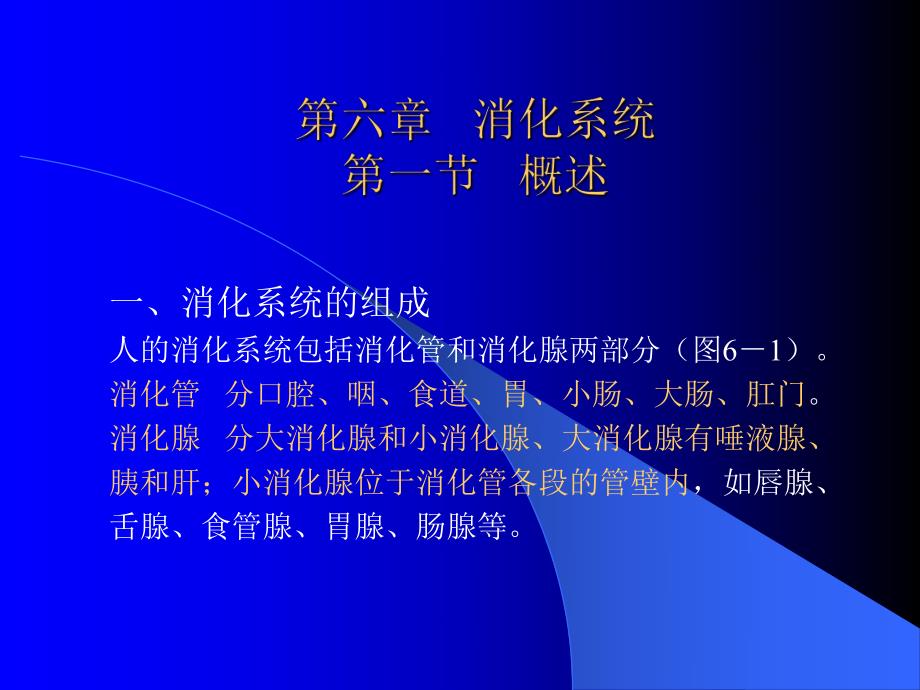 第六章　消化系统
第一节　概述

一、消化系统的组成

人的消化系统包括消化管和消化腺两部分（图6－1）。

消化管　分口腔、咽、食道、胃、小肠、大肠、肛门。

消化腺　分大消化腺和小消化腺、大消化腺有唾液腺、胰和肝；小消化腺位于消化管各段的管壁内，如唇腺、舌腺、食管腺、胃腺、肠腺等。